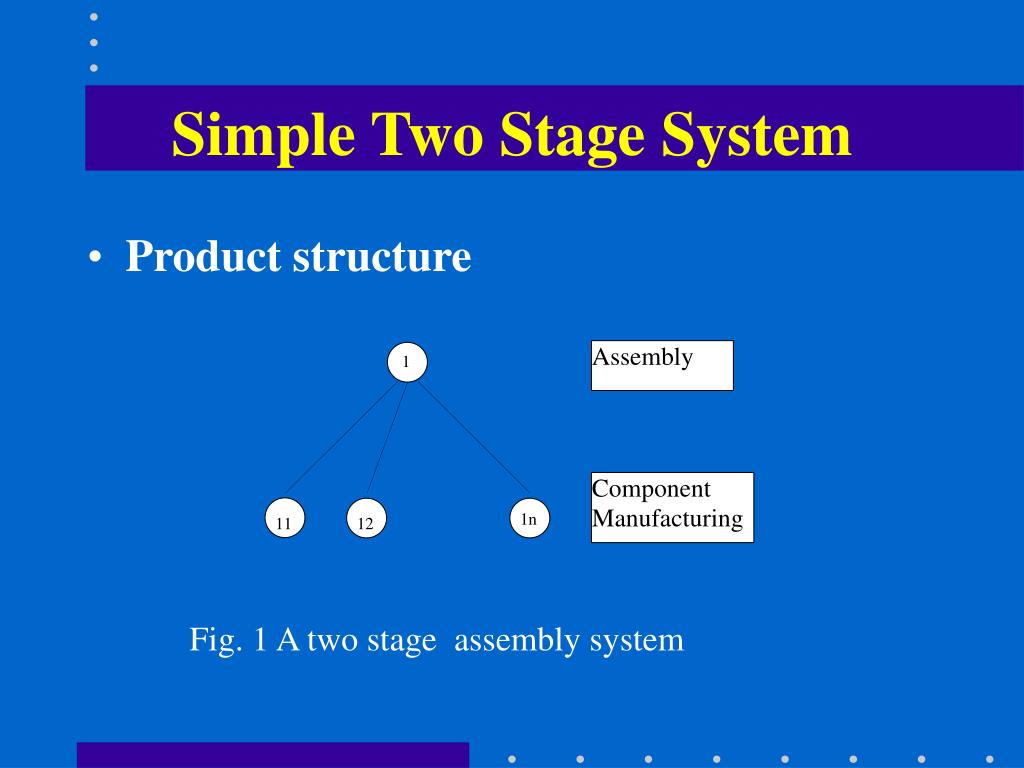 Simple Two Stage System

• Product structure

1

Assembly

11

12

1n

Component Manufacturing

Fig. 1 A two stage assembly system